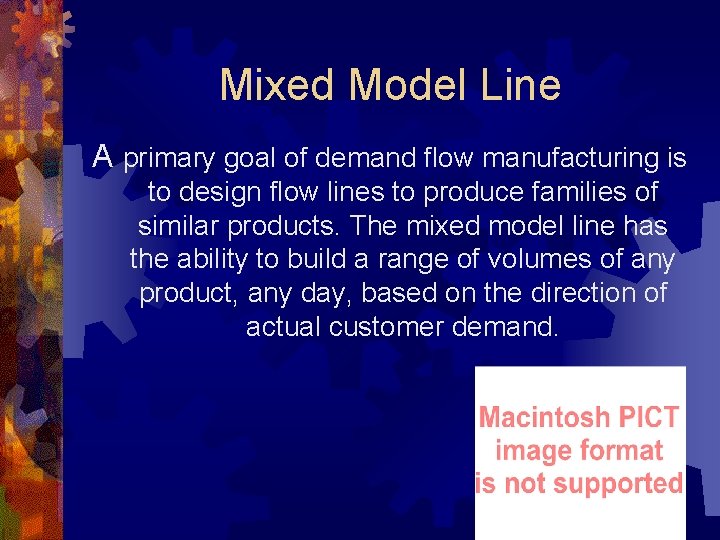 Mixed Model Line

A primary goal of demand flow manufacturing is to design flow lines to produce families of similar products. The mixed model line has the ability to build a range of volumes of any product, any day, based on the direction of actual customer demand.

Macintosh PICT image format is not supported